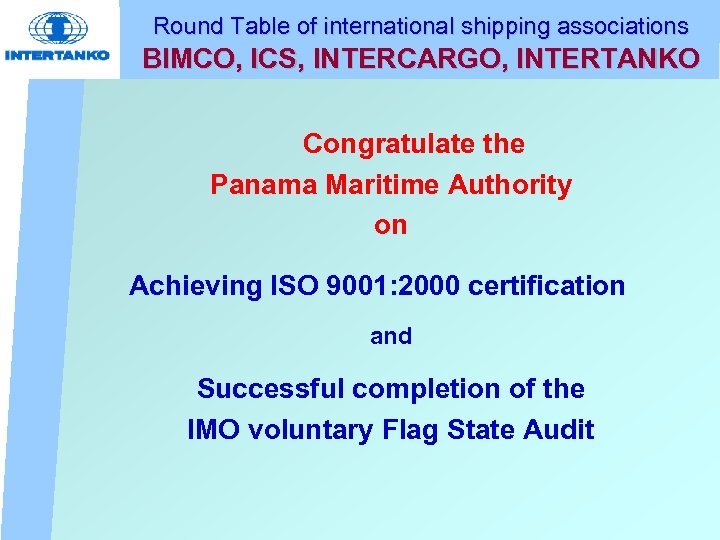 INTERTANKO

Round Table of international shipping associations
BIMCO, ICS, INTERCARGO, INTERTANKO

Congratulate the
Panama Maritime Authority
on

Achieving ISO 9001:2000 certification

and

Successful completion of the
IMO voluntary Flag State Audit